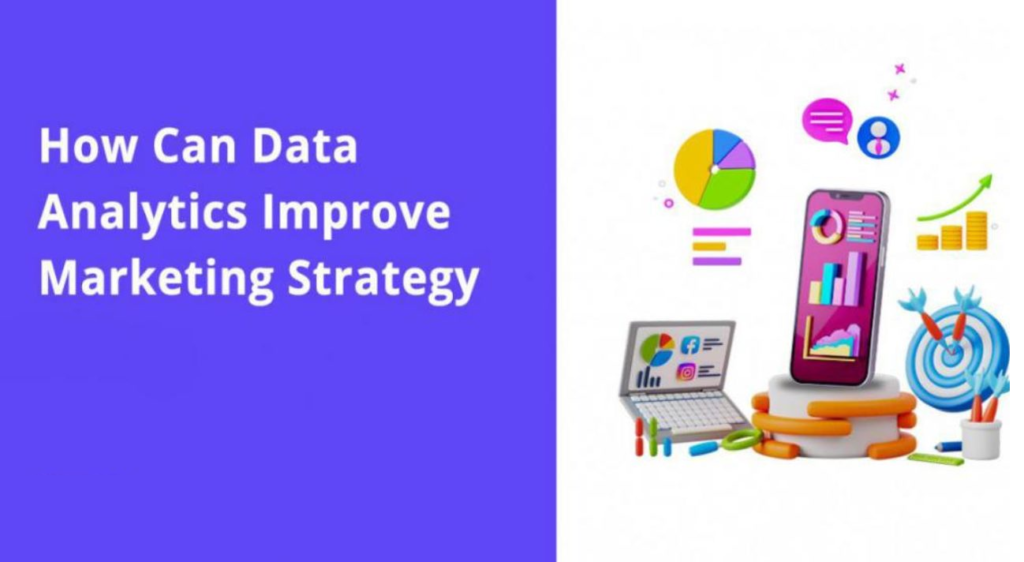 How Can Data Analytics Improve Marketing Strategy